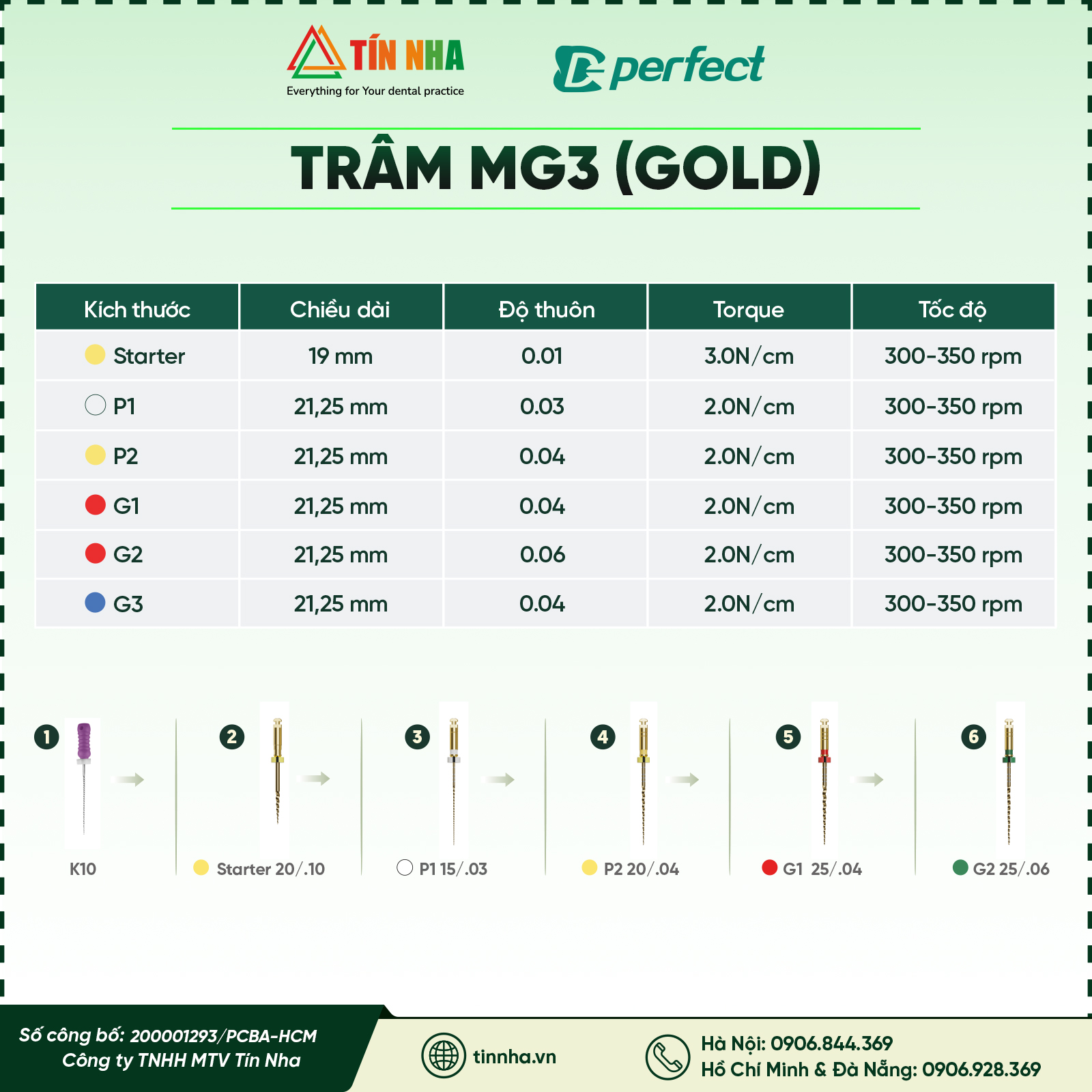 TÍN NHA
Everything for Your dental practice

perfect

TRÂM MG3 (GOLD)

| Kích thước | Chiều dài | Độ thuôn | Torque | Tốc độ |
|---|---|---|---|---|
| Starter | 19 mm | 0.01 | 3.0N/cm | 300-350 rpm |
| P1 | 21,25 mm | 0.03 | 2.0N/cm | 300-350 rpm |
| P2 | 21,25 mm | 0.04 | 2.0N/cm | 300-350 rpm |
| G1 | 21,25 mm | 0.04 | 2.0N/cm | 300-350 rpm |
| G2 | 21,25 mm | 0.06 | 2.0N/cm | 300-350 rpm |
| G3 | 21,25 mm | 0.04 | 2.0N/cm | 300-350 rpm |

1 K10
2 Starter 20/.10
3 P1 15/.03
4 P2 20/.04
5 G1 25/.04
6 G2 25/.06

Số công bố: 200001293/PCBA-HCM
Công ty TNHH MTV Tín Nha

tinnha.vn

Hà Nội: 0906.844.369
Hồ Chí Minh & Đà Nẵng: 0906.928.369